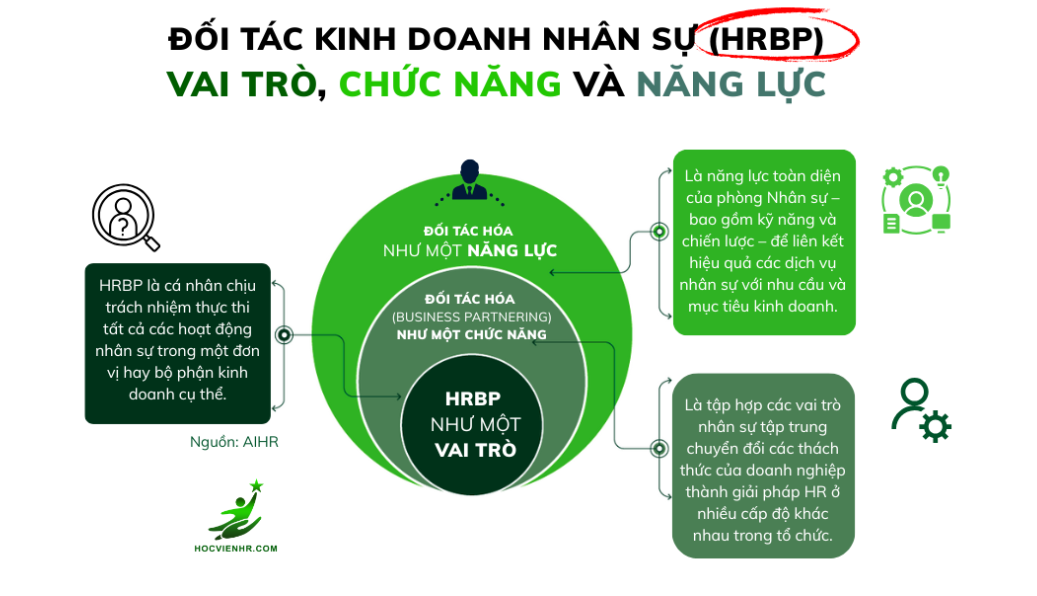 ĐỐI TÁC KINH DOANH NHÂN SỰ (HRBP)
VAI TRÒ, CHỨC NĂNG VÀ NĂNG LỰC

HRBP là cá nhân chịu trách nhiệm thực thi tất cả các hoạt động nhân sự trong một đơn vị hay bộ phận kinh doanh cụ thể.

Nguồn: AIHR

HOCVIENHR.COM

ĐỐI TÁC HÓA
NHƯ MỘT NĂNG LỰC

ĐỐI TÁC HÓA
(BUSINESS PARTNERING)
NHƯ MỘT CHỨC NĂNG

HRBP
NHƯ MỘT
VAI TRÒ

Là năng lực toàn diện của phòng Nhân sự – bao gồm kỹ năng và chiến lược – để liên kết hiệu quả các dịch vụ nhân sự với nhu cầu và mục tiêu kinh doanh.

Là tập hợp các vai trò nhân sự tập trung chuyển đổi các thách thức của doanh nghiệp thành giải pháp HR ở nhiều cấp độ khác nhau trong tổ chức.